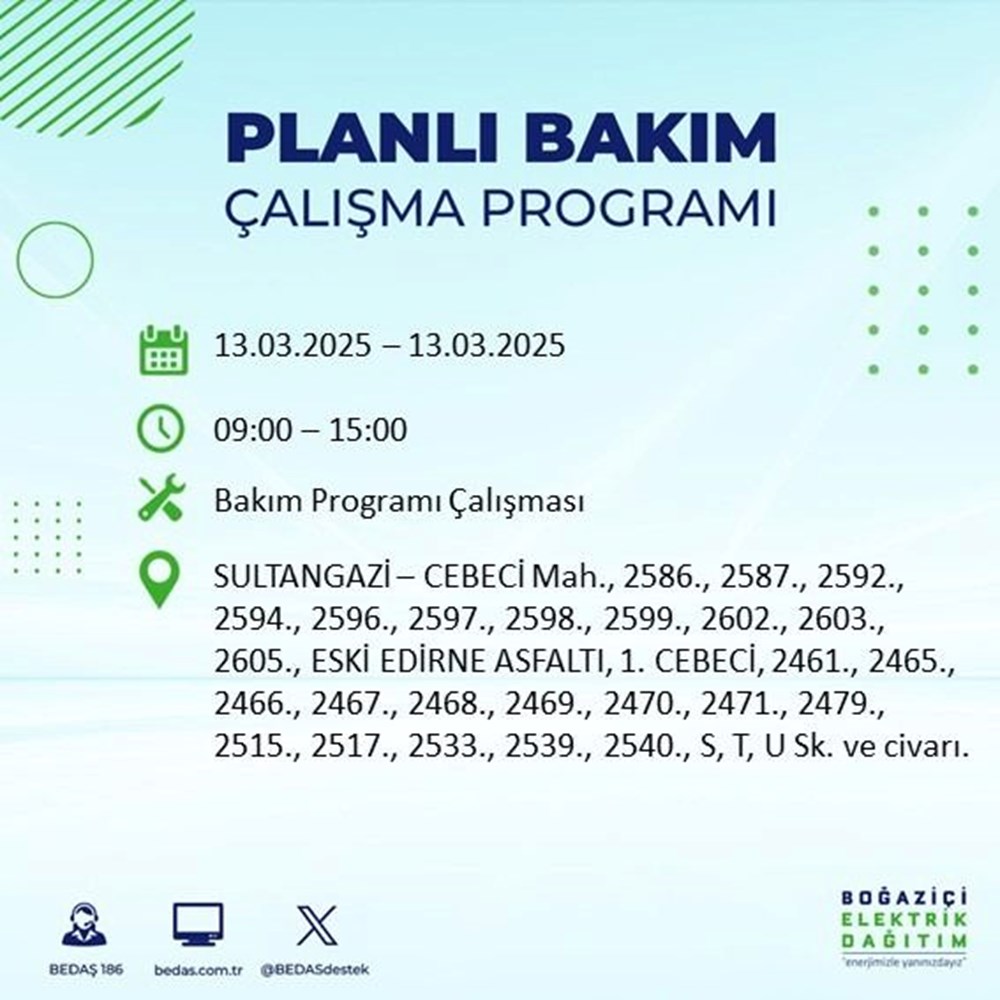 PLANLI BAKIM
ÇALIŞMA PROGRAMI

13.03.2025 – 13.03.2025

09:00 – 15:00

Bakım Programı Çalışması

SULTANGAZİ – CEBECİ Mah., 2586., 2587., 2592., 2594., 2596., 2597., 2598., 2599., 2602., 2603., 2605., ESKİ EDİRNE ASFALTI, 1. CEBECİ, 2461., 2465., 2466., 2467., 2468., 2469., 2470., 2471., 2479., 2515., 2517., 2533., 2539., 2540., S, T, U Sk. ve civarı.

BEDAŞ 186
bedas.com.tr
@BEDASdestek

BOĞAZİÇİ
ELEKTRİK
DAĞITIM
"enerjimizle yanınızdayız"